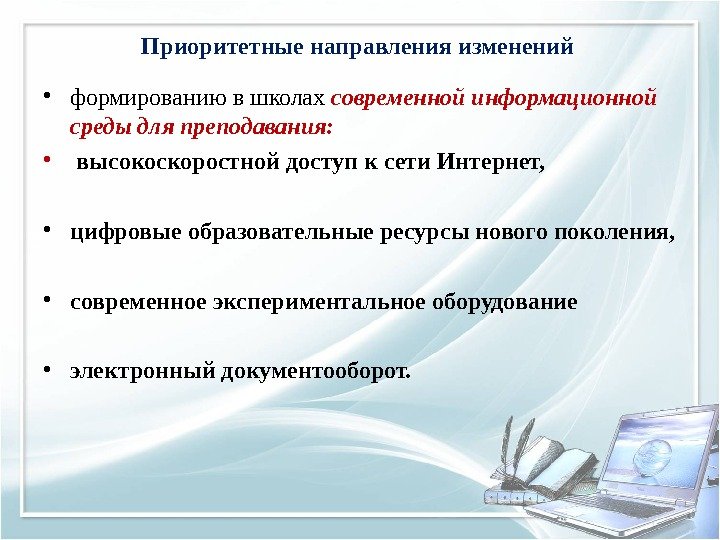 Приоритетные направления изменений

• формированию в школах современной информационной среды для преподавания:

• высокоскоростной доступ к сети Интернет,

• цифровые образовательные ресурсы нового поколения,

• современное экспериментальное оборудование

• электронный документооборот.